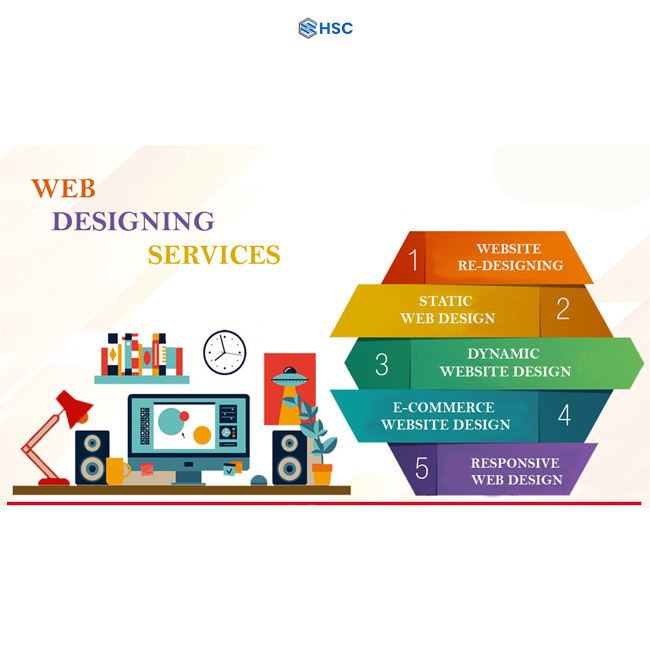 HSC

WEB
DESIGNING
SERVICES

1 WEBSITE RE-DESIGNING

STATIC WEB DESIGN 2

3 DYNAMIC WEBSITE DESIGN

E-COMMERCE WEBSITE DESIGN 4

5 RESPONSIVE WEB DESIGN